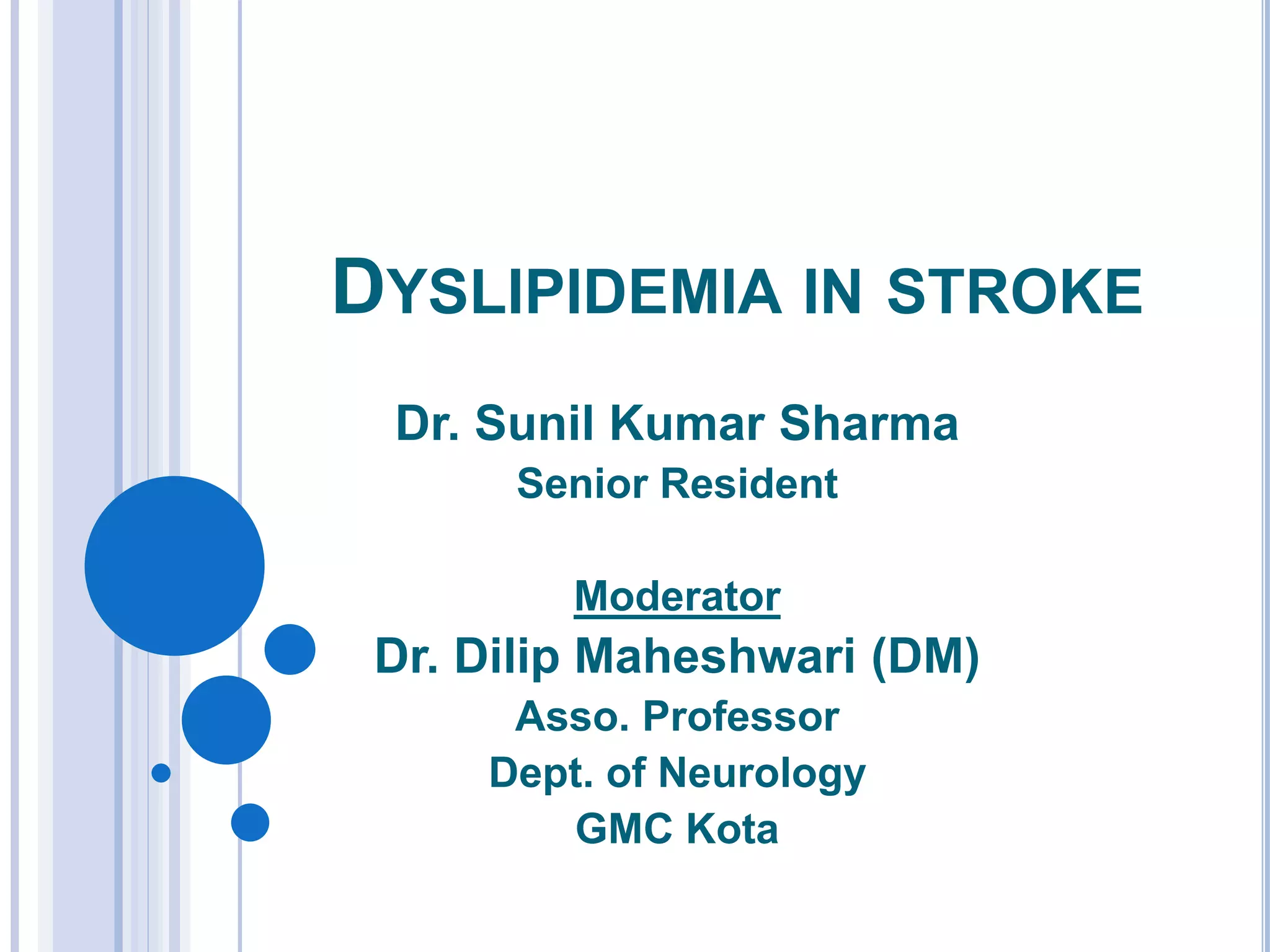 DYSLIPIDEMIA IN STROKE

Dr. Sunil Kumar Sharma
Senior Resident

Moderator
Dr. Dilip Maheshwari (DM)
Asso. Professor
Dept. of Neurology
GMC Kota